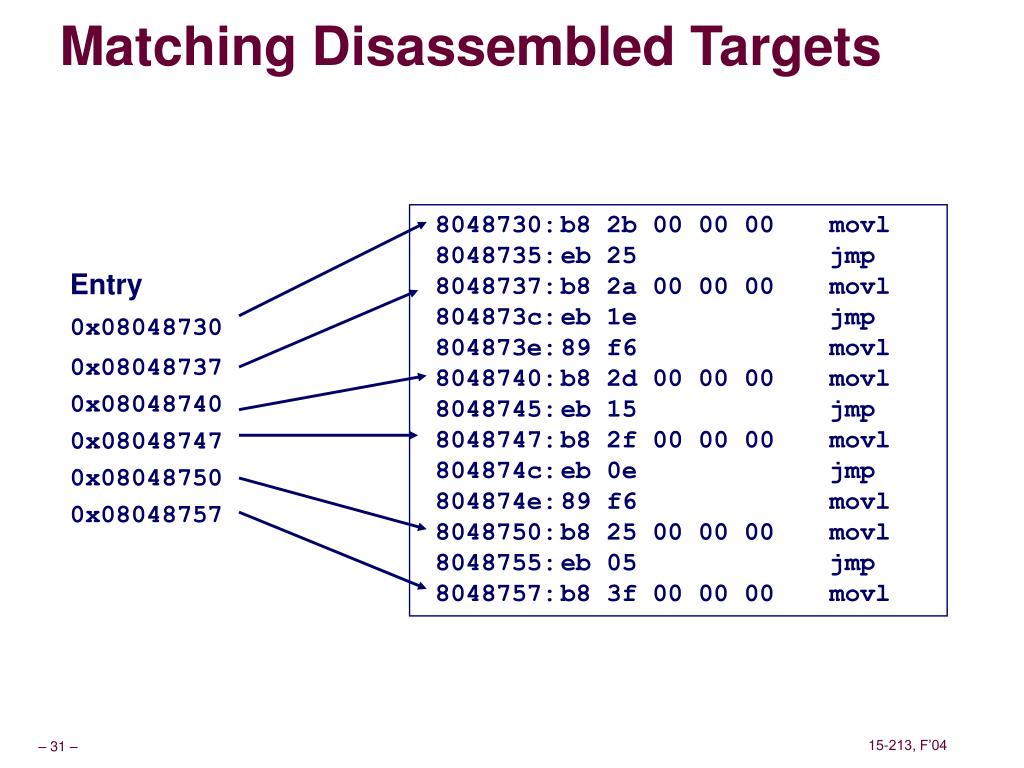 Matching Disassembled Targets

Entry
0x08048730
0x08048737
0x08048740
0x08048747
0x08048750
0x08048757

8048730:b8 2b 00 00 00 movl
8048735:eb 25 jmp
8048737:b8 2a 00 00 00 movl
804873c:eb 1e jmp
804873e:89 f6 movl
8048740:b8 2d 00 00 00 movl
8048745:eb 15 jmp
8048747:b8 2f 00 00 00 movl
804874c:eb 0e jmp
804874e:89 f6 movl
8048750:b8 25 00 00 00 movl
8048755:eb 05 jmp
8048757:b8 3f 00 00 00 movl

– 31 –

15-213, F'04